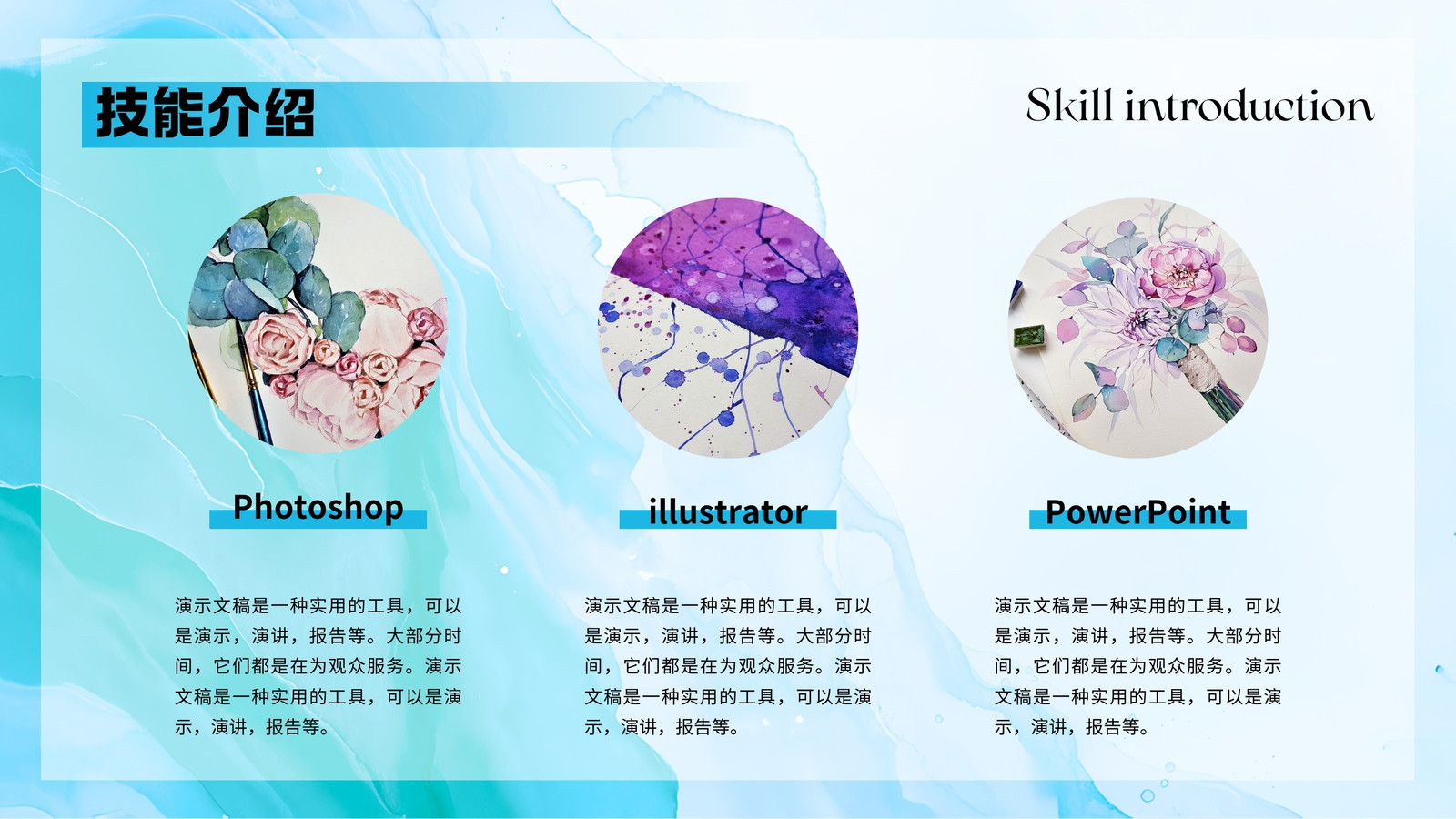 技能介绍

Skill introduction

Photoshop

演示文稿是一种实用的工具，可以是演示，演讲，报告等。大部分时间，它们都是在为观众服务。演示文稿是一种实用的工具，可以是演示，演讲，报告等。

illustrator

演示文稿是一种实用的工具，可以是演示，演讲，报告等。大部分时间，它们都是在为观众服务。演示文稿是一种实用的工具，可以是演示，演讲，报告等。

PowerPoint

演示文稿是一种实用的工具，可以是演示，演讲，报告等。大部分时间，它们都是在为观众服务。演示文稿是一种实用的工具，可以是演示，演讲，报告等。